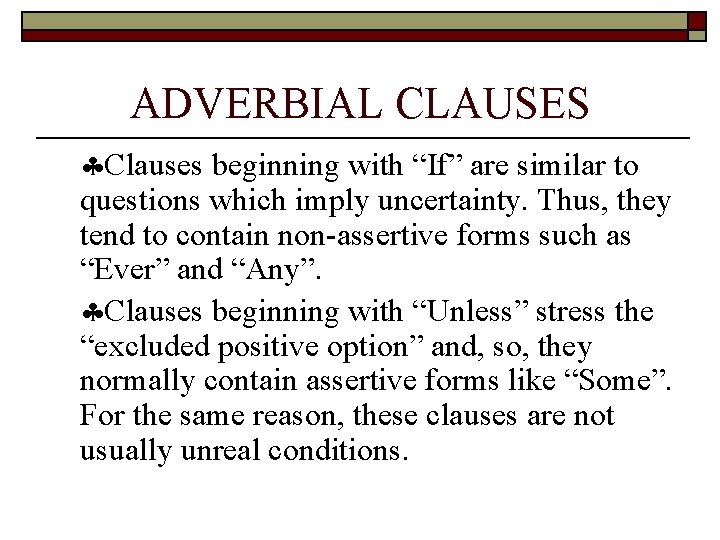 ADVERBIAL CLAUSES

♣Clauses beginning with “If” are similar to questions which imply uncertainty. Thus, they tend to contain non-assertive forms such as “Ever” and “Any”.

♣Clauses beginning with “Unless” stress the “excluded positive option” and, so, they normally contain assertive forms like “Some”. For the same reason, these clauses are not usually unreal conditions.